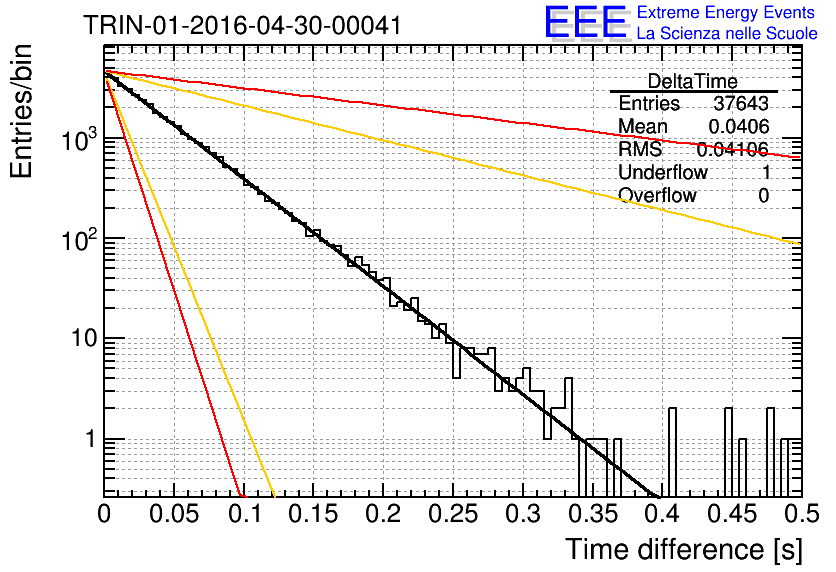 TRIN-01-2016-04-30-00041

EEE Extreme Energy Events
La Scienza nelle Scuole

| DeltaTime | |
|---|---|
| Entries | 37643 |
| Mean | 0.0406 |
| RMS | 0.04106 |
| Underflow | 1 |
| Overflow | 0 |

Entries/bin

$10^3$

$10^2$

10

1

0 0.05 0.1 0.15 0.2 0.25 0.3 0.35 0.4 0.45 0.5

Time difference [s]